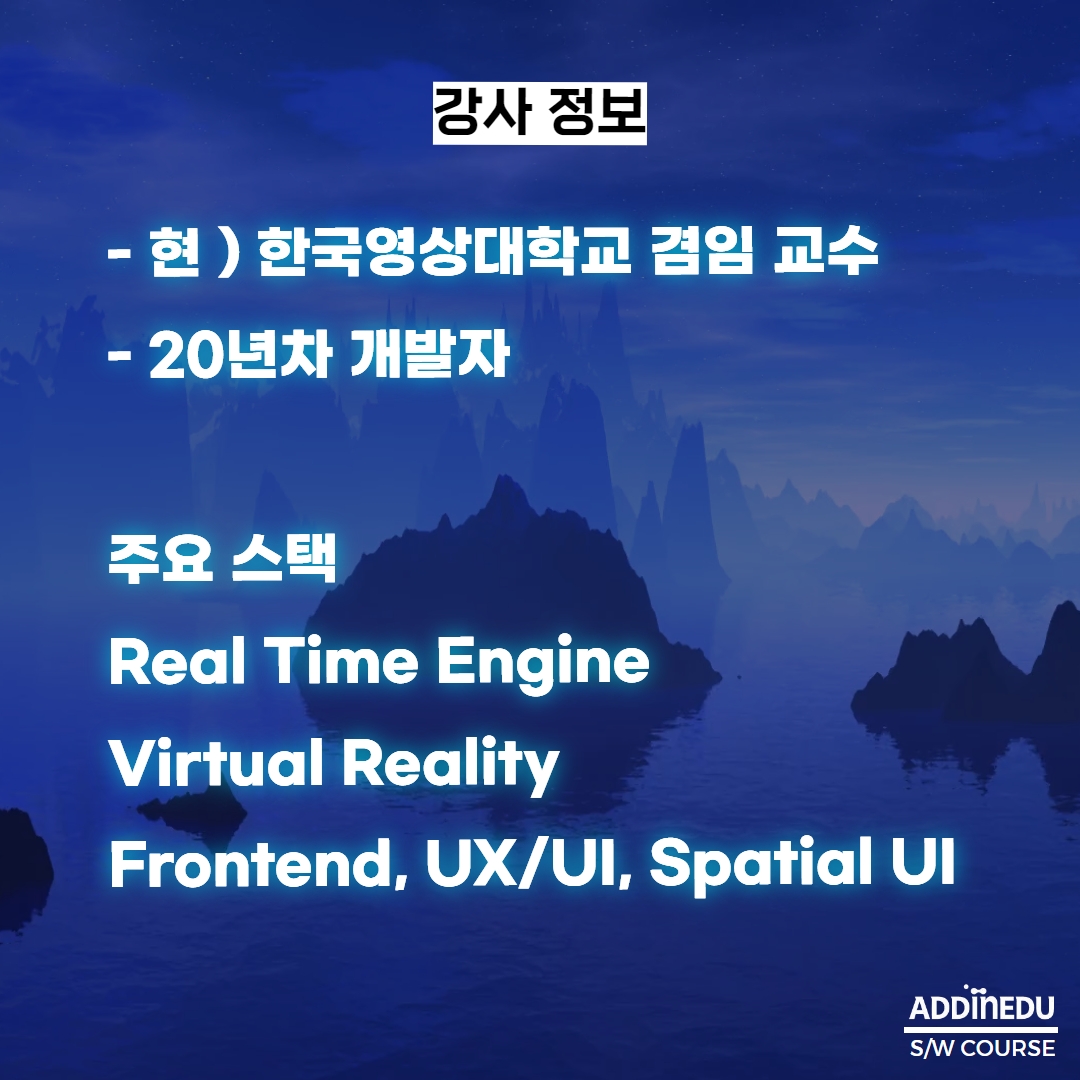 강사 정보

- 현 ) 한국영상대학교 겸임 교수
- 20년차 개발자

주요 스택
Real Time Engine
Virtual Reality
Frontend, UX/UI, Spatial UI

ADDINEDU
S/W COURSE